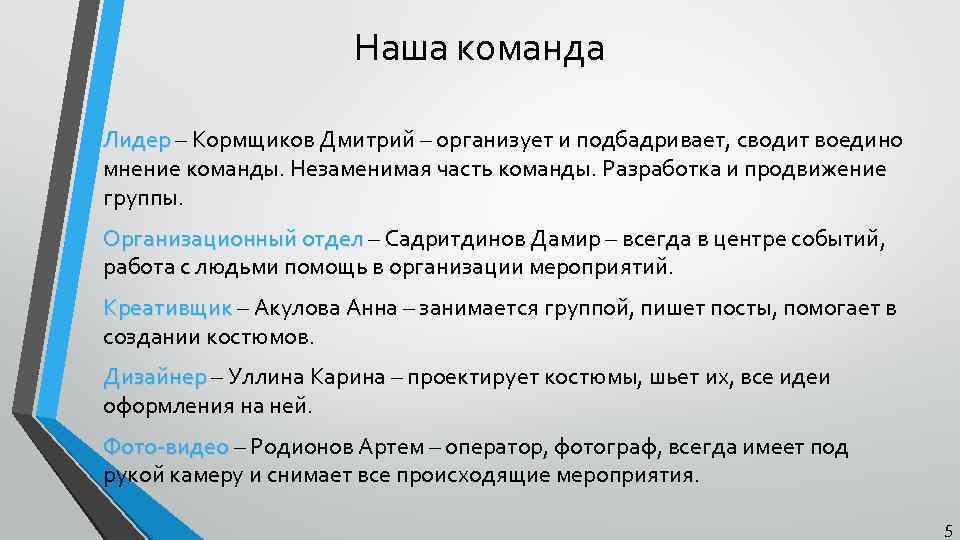 Наша команда

Лидер – Кормщиков Дмитрий – организует и подбадривает, сводит воедино мнение команды. Незаменимая часть команды. Разработка и продвижение группы.

Организационный отдел – Садритдинов Дамир – всегда в центре событий, работа с людьми помощь в организации мероприятий.

Креативщик – Акулова Анна – занимается группой, пишет посты, помогает в создании костюмов.

Дизайнер – Уллина Карина – проектирует костюмы, шьет их, все идеи оформления на ней.

Фото-видео – Родионов Артем – оператор, фотограф, всегда имеет под рукой камеру и снимает все происходящие мероприятия.

5